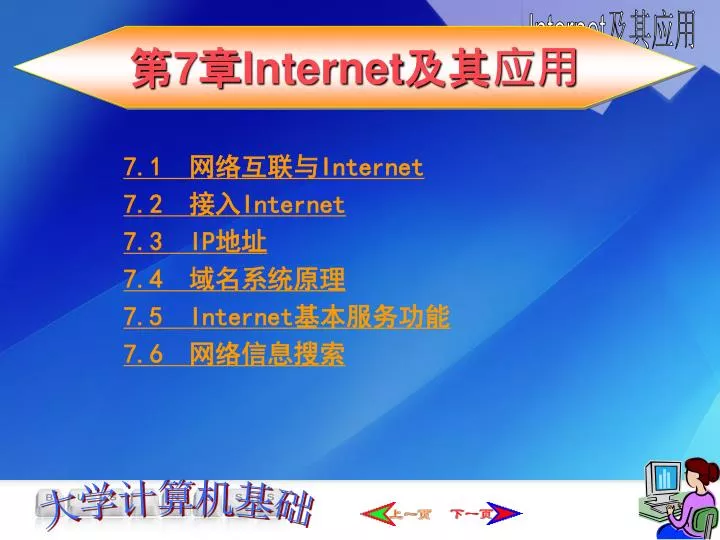 Internet及其应用

第7章Internet及其应用

7.1 网络互联与Internet
7.2 接入Internet
7.3 IP地址
7.4 域名系统原理
7.5 Internet基本服务功能
7.6 网络信息搜索

大学计算机基础

上一页 下一页